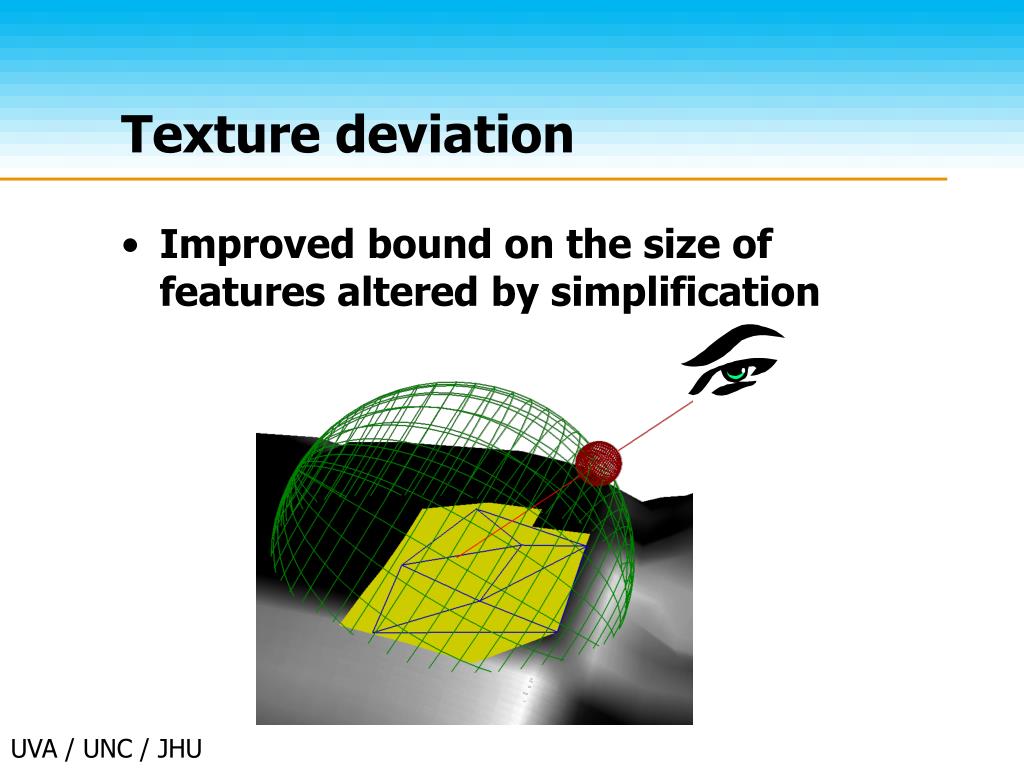 Texture deviation

• Improved bound on the size of features altered by simplification

UVA / UNC / JHU